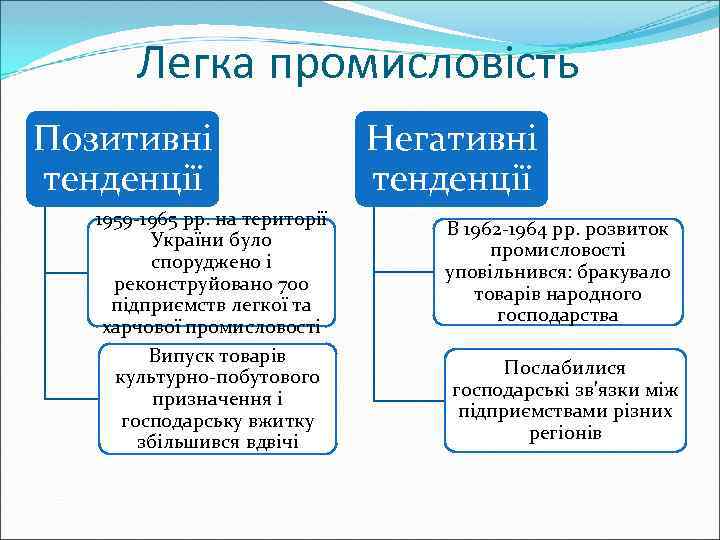 Легка промисловість

Позитивні тенденції

1959-1965 рр. на території України було споруджено і реконструйовано 700 підприємств легкої та харчової промисловості

Випуск товарів культурно-побутового призначення і господарську вжитку збільшився вдвічі

Негативні тенденції

В 1962-1964 рр. розвиток промисловості уповільнився: бракувало товарів народного господарства

Послабилися господарські зв'язки між підприємствами різних регіонів